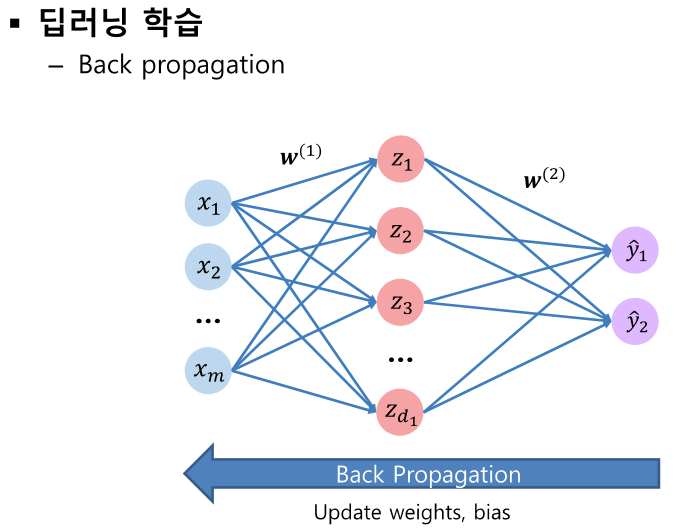 ▪ 딥러닝 학습

– Back propagation

$\boldsymbol{w}^{(1)}$

$\boldsymbol{w}^{(2)}$

$x_1$

$x_2$

...

$x_m$

$z_1$

$z_2$

$z_3$

...

$z_{d_1}$

$\hat{y}_1$

$\hat{y}_2$

Back Propagation

Update weights, bias